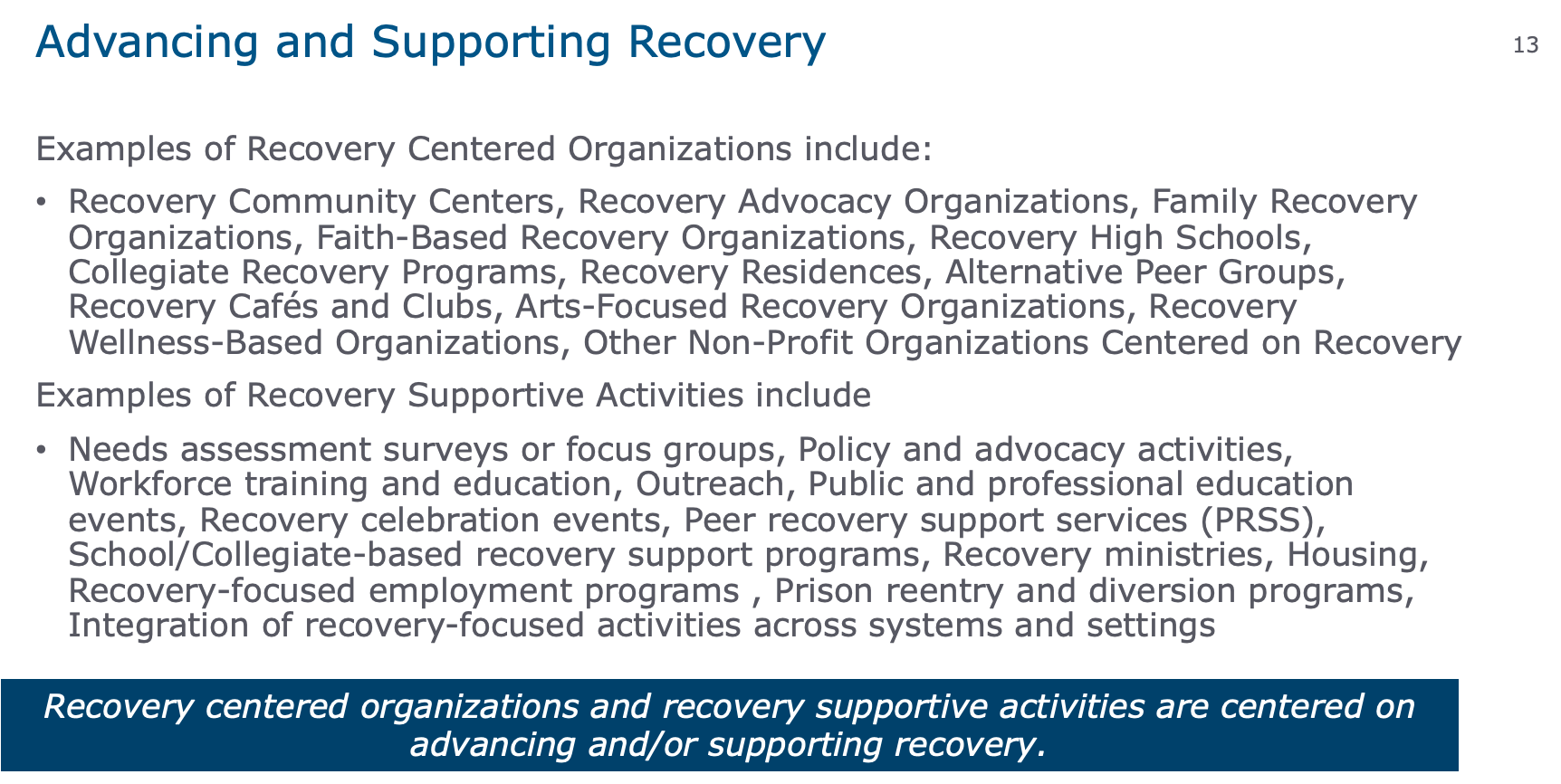 Advancing and Supporting Recovery

13

Examples of Recovery Centered Organizations include:

• Recovery Community Centers, Recovery Advocacy Organizations, Family Recovery Organizations, Faith-Based Recovery Organizations, Recovery High Schools, Collegiate Recovery Programs, Recovery Residences, Alternative Peer Groups, Recovery Cafés and Clubs, Arts-Focused Recovery Organizations, Recovery Wellness-Based Organizations, Other Non-Profit Organizations Centered on Recovery

Examples of Recovery Supportive Activities include

• Needs assessment surveys or focus groups, Policy and advocacy activities, Workforce training and education, Outreach, Public and professional education events, Recovery celebration events, Peer recovery support services (PRSS), School/Collegiate-based recovery support programs, Recovery ministries, Housing, Recovery-focused employment programs , Prison reentry and diversion programs, Integration of recovery-focused activities across systems and settings

Recovery centered organizations and recovery supportive activities are centered on advancing and/or supporting recovery.